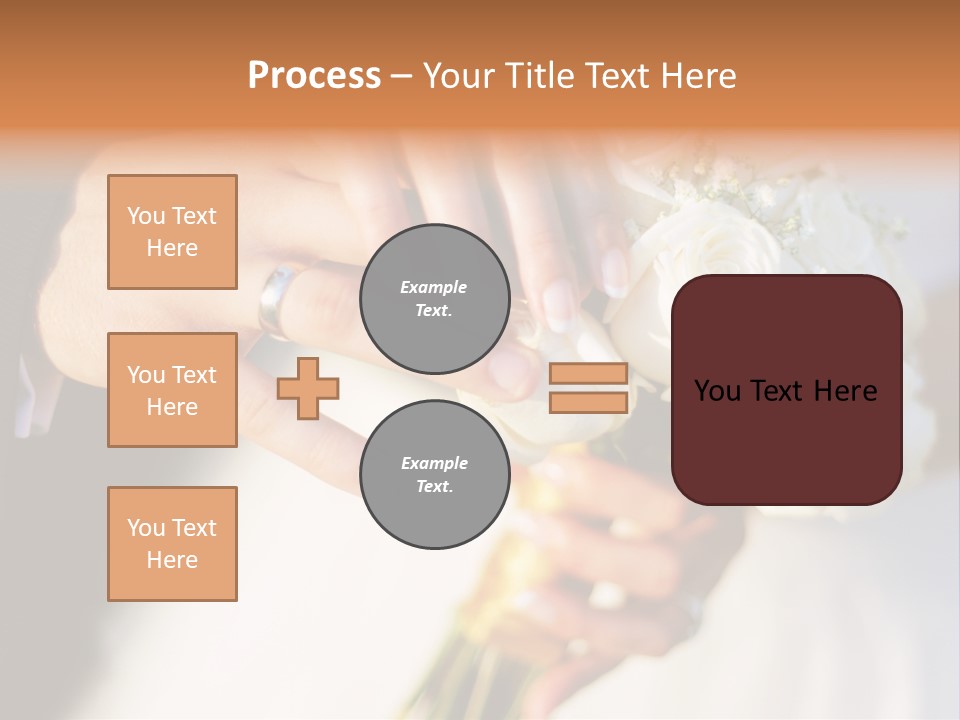 Process – Your Title Text Here

You Text Here

You Text Here

You Text Here

Example Text.

Example Text.

You Text Here